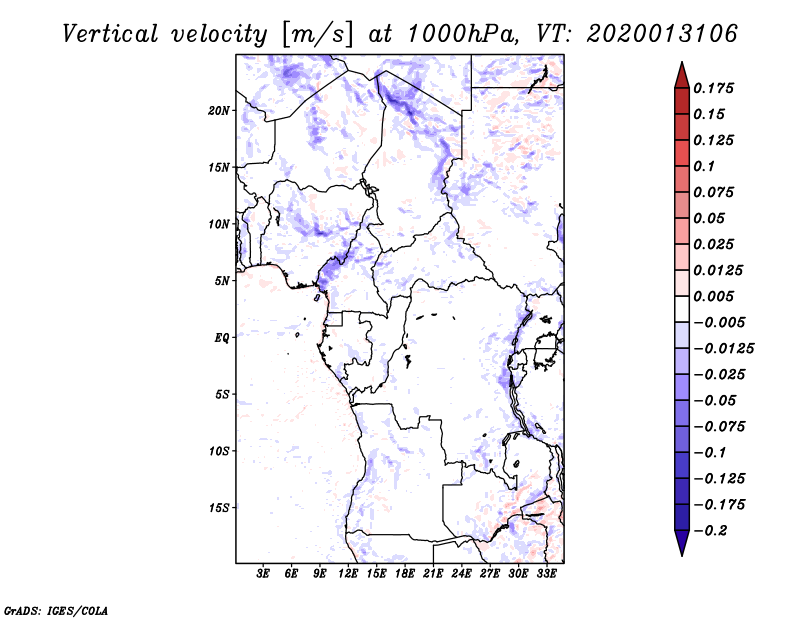 Vertical velocity [m/s] at 1000hPa, VT: 2020013106

20N
15N
10N
5N
EQ
5S
10S
15S

3E 6E 9E 12E 15E 18E 21E 24E 27E 30E 33E

0.175
0.15
0.125
0.1
0.075
0.05
0.025
0.0125
0.005
−0.005
−0.0125
−0.025
−0.05
−0.075
−0.1
−0.125
−0.175
−0.2

GrADS: IGES/COLA